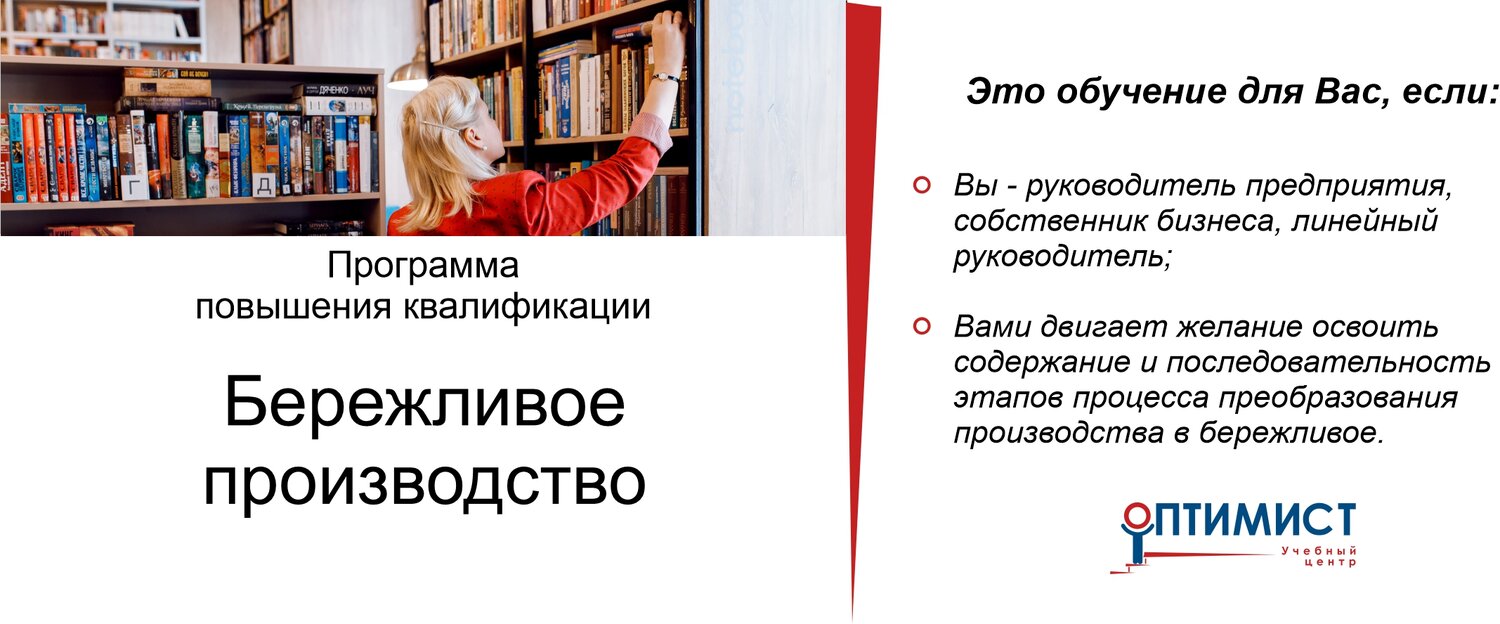 Программа
повышения квалификации

Бережливое
производство

Это обучение для Вас, если:

Вы - руководитель предприятия, собственник бизнеса, линейный руководитель;

Вами двигает желание освоить содержание и последовательность этапов процесса преобразования производства в бережливое.

ОПТИМИСТ
Учебный
центр